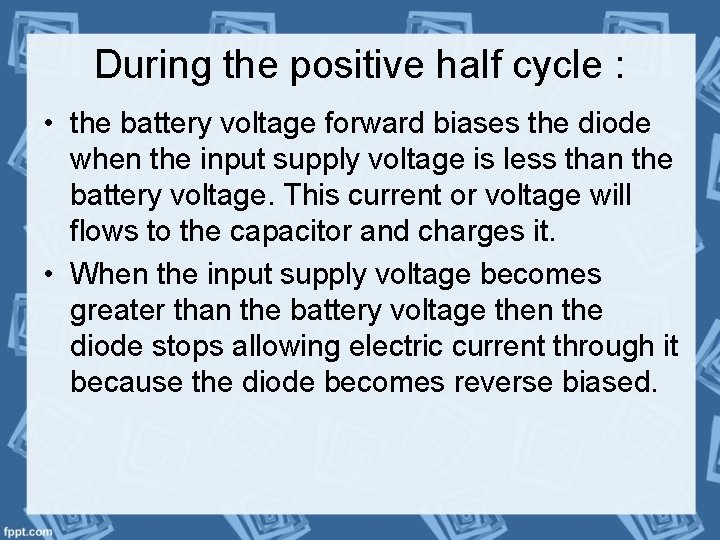 During the positive half cycle :

• the battery voltage forward biases the diode when the input supply voltage is less than the battery voltage. This current or voltage will flows to the capacitor and charges it.
• When the input supply voltage becomes greater than the battery voltage then the diode stops allowing electric current through it because the diode becomes reverse biased.

fppt.com